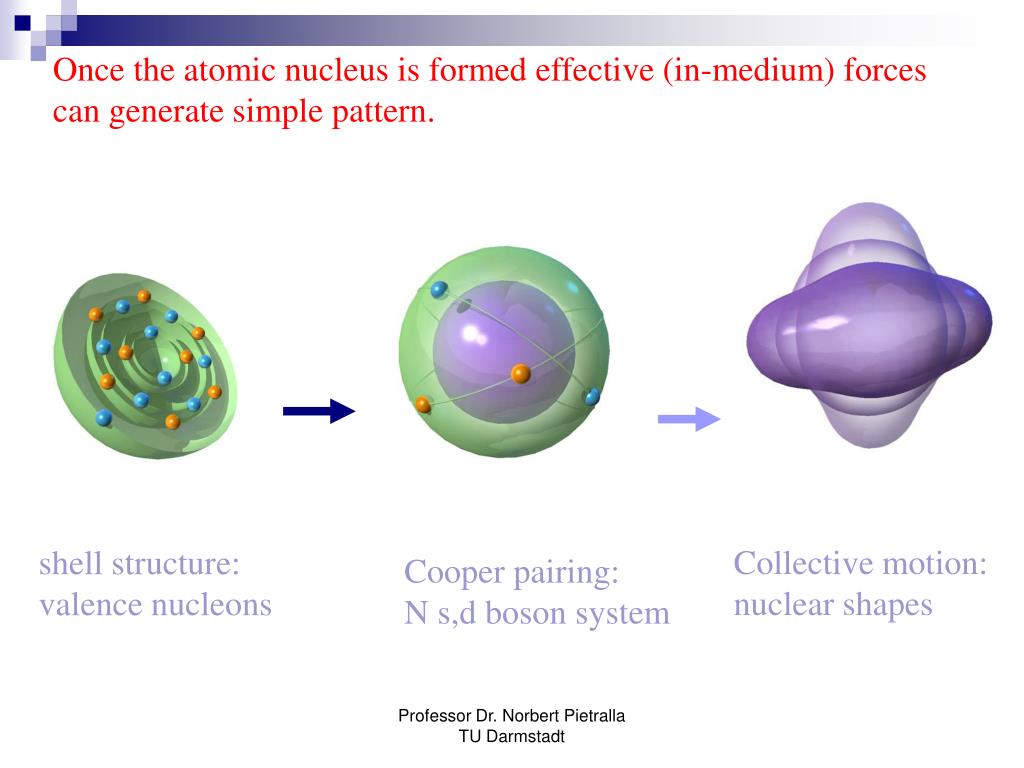 Once the atomic nucleus is formed effective (in-medium) forces can generate simple pattern.

shell structure:
valence nucleons

Cooper pairing:
N s,d boson system

Collective motion:
nuclear shapes

Professor Dr. Norbert Pietralla
TU Darmstadt